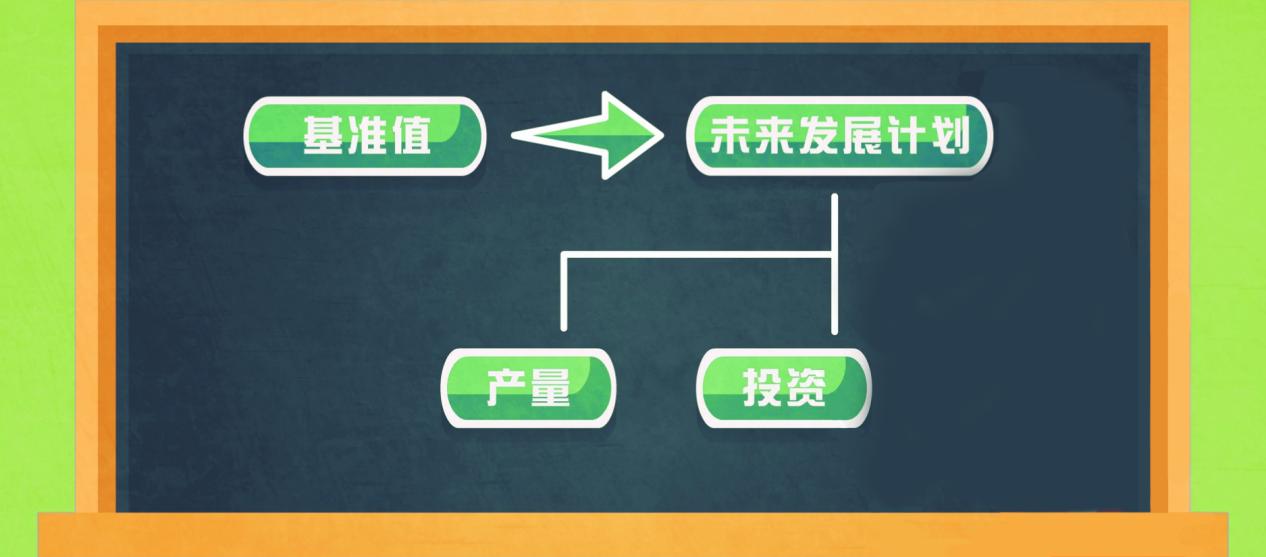 基准值

未来发展计划

产量

投资